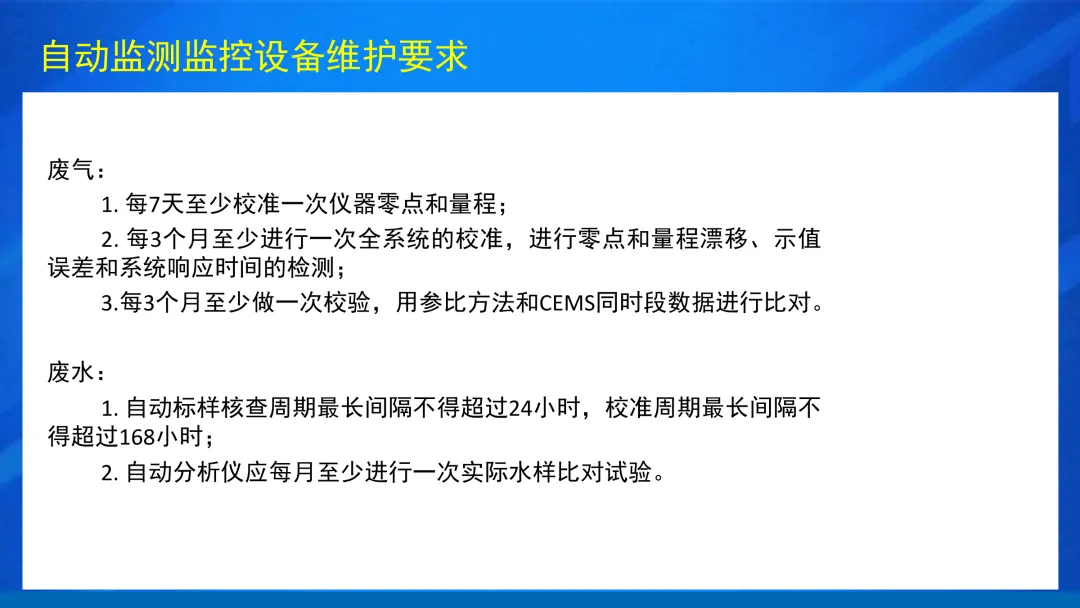 自动监测监控设备维护要求

废气：

1. 每7天至少校准一次仪器零点和量程；

2. 每3个月至少进行一次全系统的校准，进行零点和量程漂移、示值误差和系统响应时间的检测；

3.每3个月至少做一次校验，用参比方法和CEMS同时段数据进行比对。

废水：

1. 自动标样核查周期最长间隔不得超过24小时，校准周期最长间隔不得超过168小时；

2. 自动分析仪应每月至少进行一次实际水样比对试验。